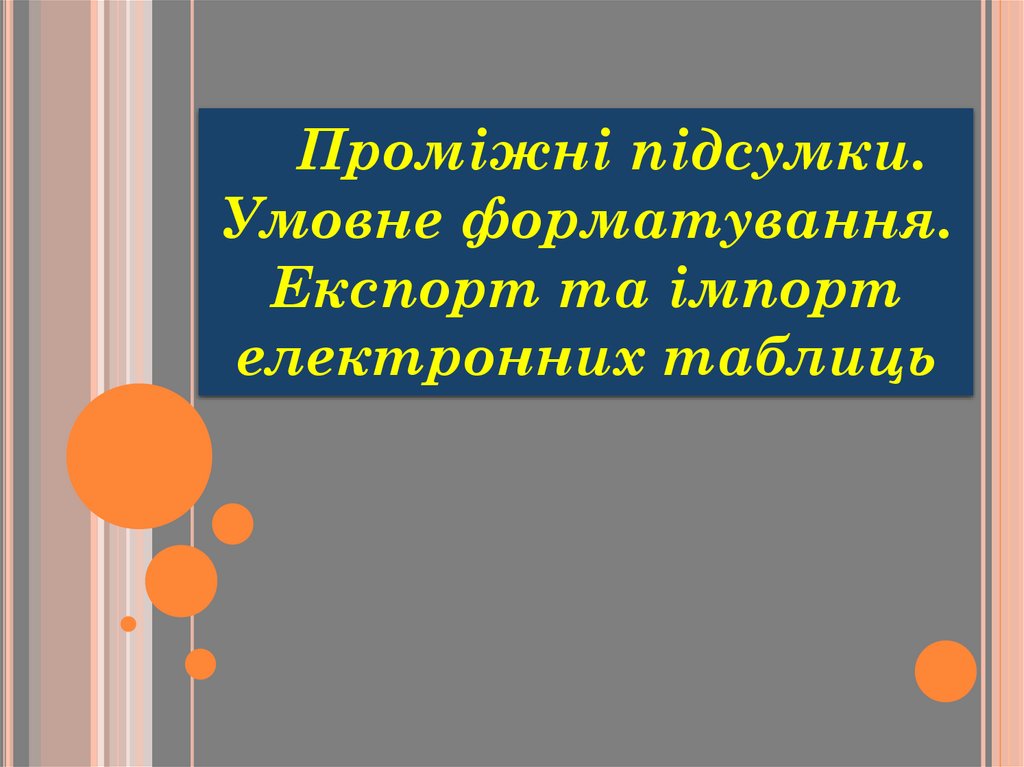 Проміжні підсумки. Умовне форматування. Експорт та імпорт електронних таблиць